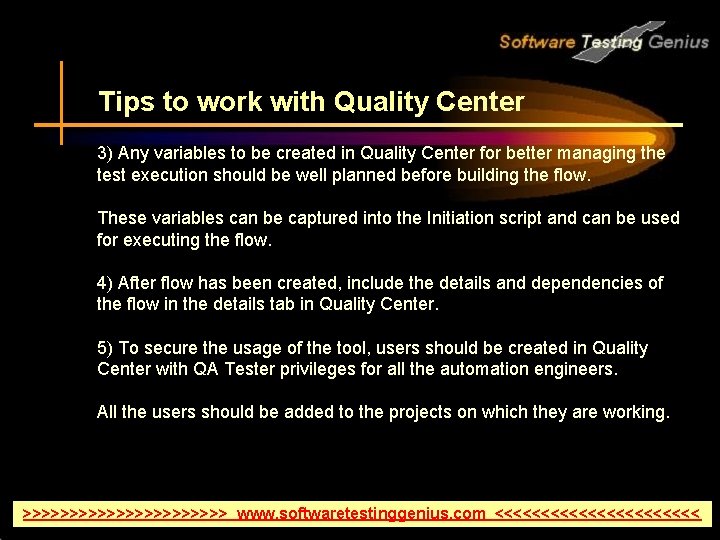 Software Testing Genius

Tips to work with Quality Center

3) Any variables to be created in Quality Center for better managing the test execution should be well planned before building the flow.

These variables can be captured into the Initiation script and can be used for executing the flow.

4) After flow has been created, include the details and dependencies of the flow in the details tab in Quality Center.

5) To secure the usage of the tool, users should be created in Quality Center with QA Tester privileges for all the automation engineers.

All the users should be added to the projects on which they are working.

>>>>>>>>>>>>>>>>>>>>>> www.softwaretestinggenius.com <<<<<<<<<<<<<<<<<<<<<<